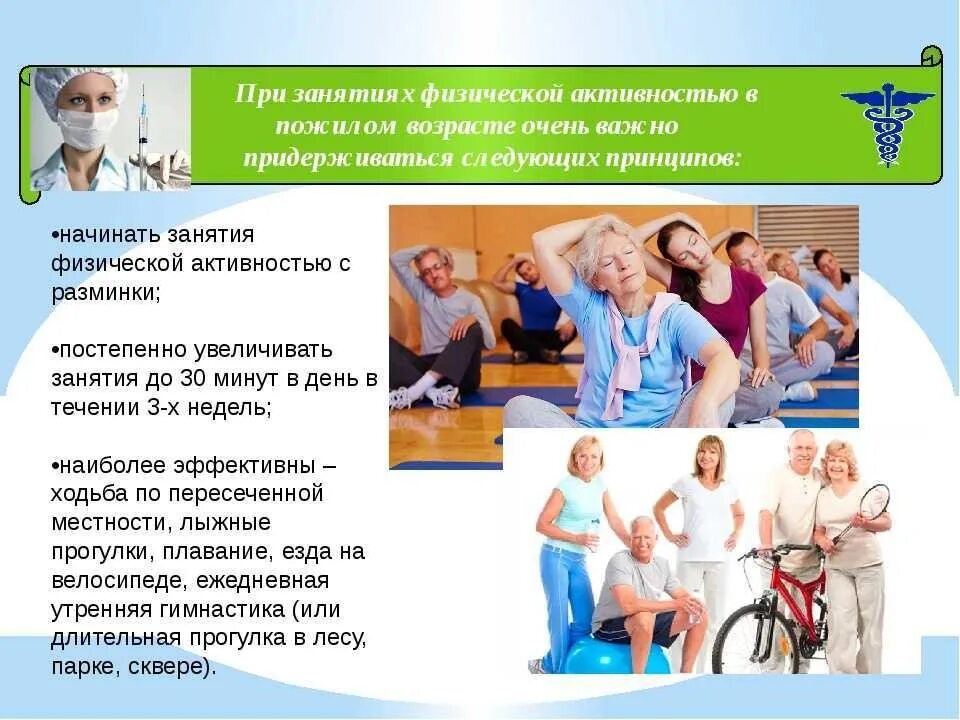 При занятиях физической активностью в пожилом возрасте очень важно придерживаться следующих принципов:

•начинать занятия физической активностью с разминки;

•постепенно увеличивать занятия до 30 минут в день в течении 3-х недель;

•наиболее эффективны – ходьба по пересеченной местности, лыжные прогулки, плавание, езда на велосипеде, ежедневная утренняя гимнастика (или длительная прогулка в лесу, парке, сквере).